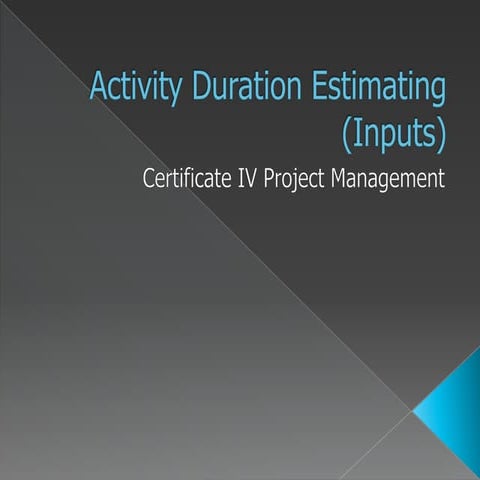 Activity Duration Estimating (Inputs)

Certificate IV Project Management